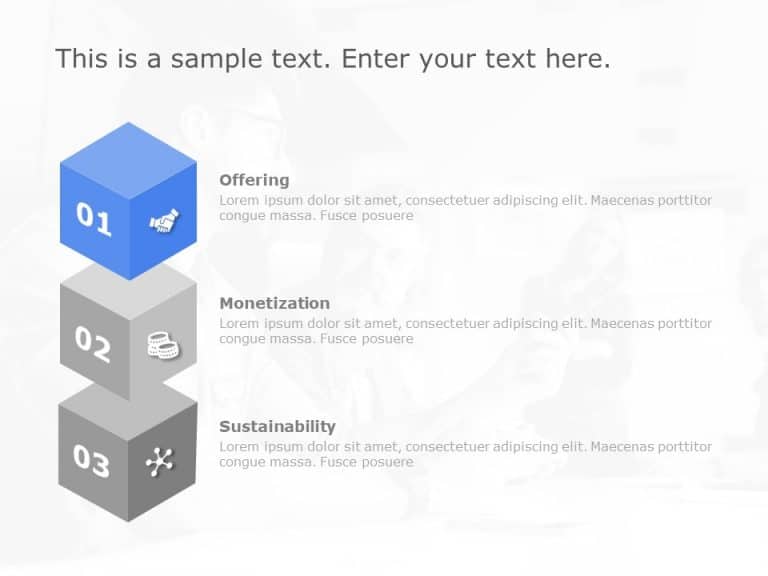 This is a sample text. Enter your text here.

01

Offering
Lorem ipsum dolor sit amet, consectetuer adipiscing elit. Maecenas porttitor congue massa. Fusce posuere

02

Monetization
Lorem ipsum dolor sit amet, consectetuer adipiscing elit. Maecenas porttitor congue massa. Fusce posuere

03

Sustainability
Lorem ipsum dolor sit amet, consectetuer adipiscing elit. Maecenas porttitor congue massa. Fusce posuere